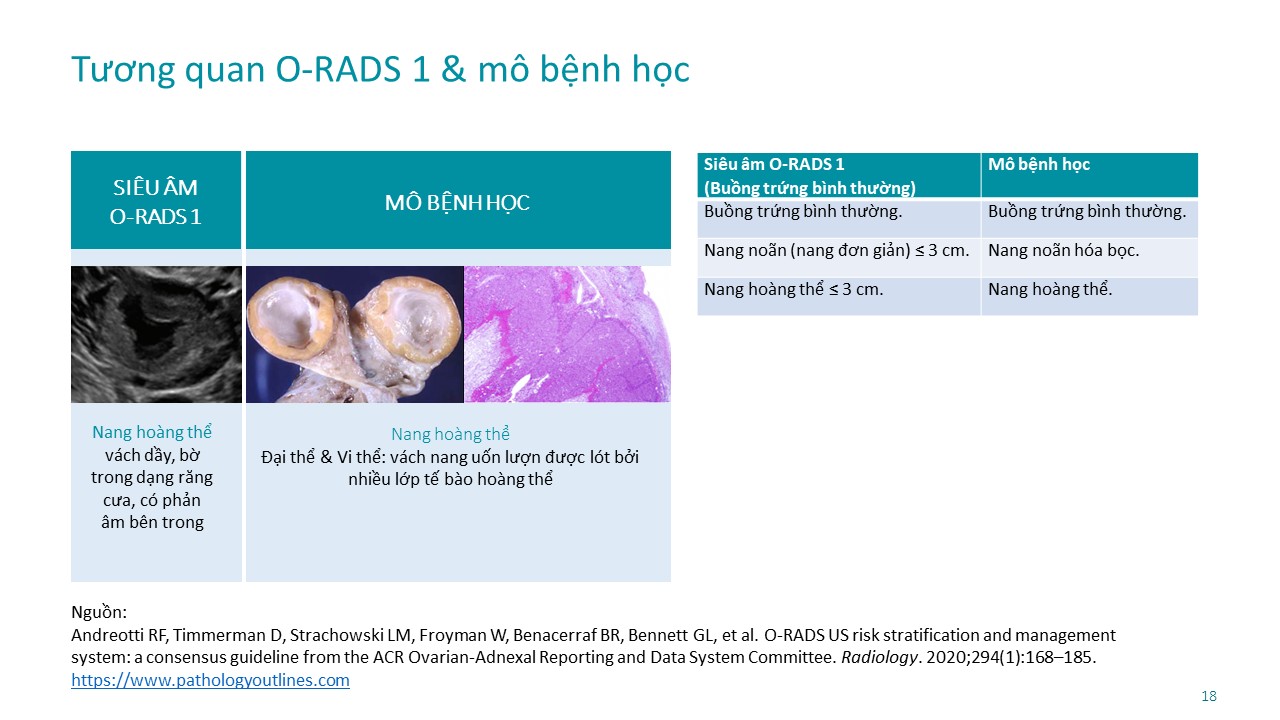 Tương quan O-RADS 1 & mô bệnh học

| SIÊU ÂM O-RADS 1 | MÔ BỆNH HỌC |
|---|---|
| Nang hoàng thể vách dầy, bờ trong dạng răng cưa, có phản âm bên trong | Nang hoàng thể Đại thể & Vi thể: vách nang uốn lượn được lót bởi nhiều lớp tế bào hoàng thể |

| Siêu âm O-RADS 1 (Buồng trứng bình thường) | Mô bệnh học |
|---|---|
| Buồng trứng bình thường. | Buồng trứng bình thường. |
| Nang noãn (nang đơn giản) ≤ 3 cm. | Nang noãn hóa bọc. |
| Nang hoàng thể ≤ 3 cm. | Nang hoàng thể. |

Nguồn:
Andreotti RF, Timmerman D, Strachowski LM, Froyman W, Benacerraf BR, Bennett GL, et al. O-RADS US risk stratification and management system: a consensus guideline from the ACR Ovarian-Adnexal Reporting and Data System Committee. Radiology. 2020;294(1):168–185.
https://www.pathologyoutlines.com

18